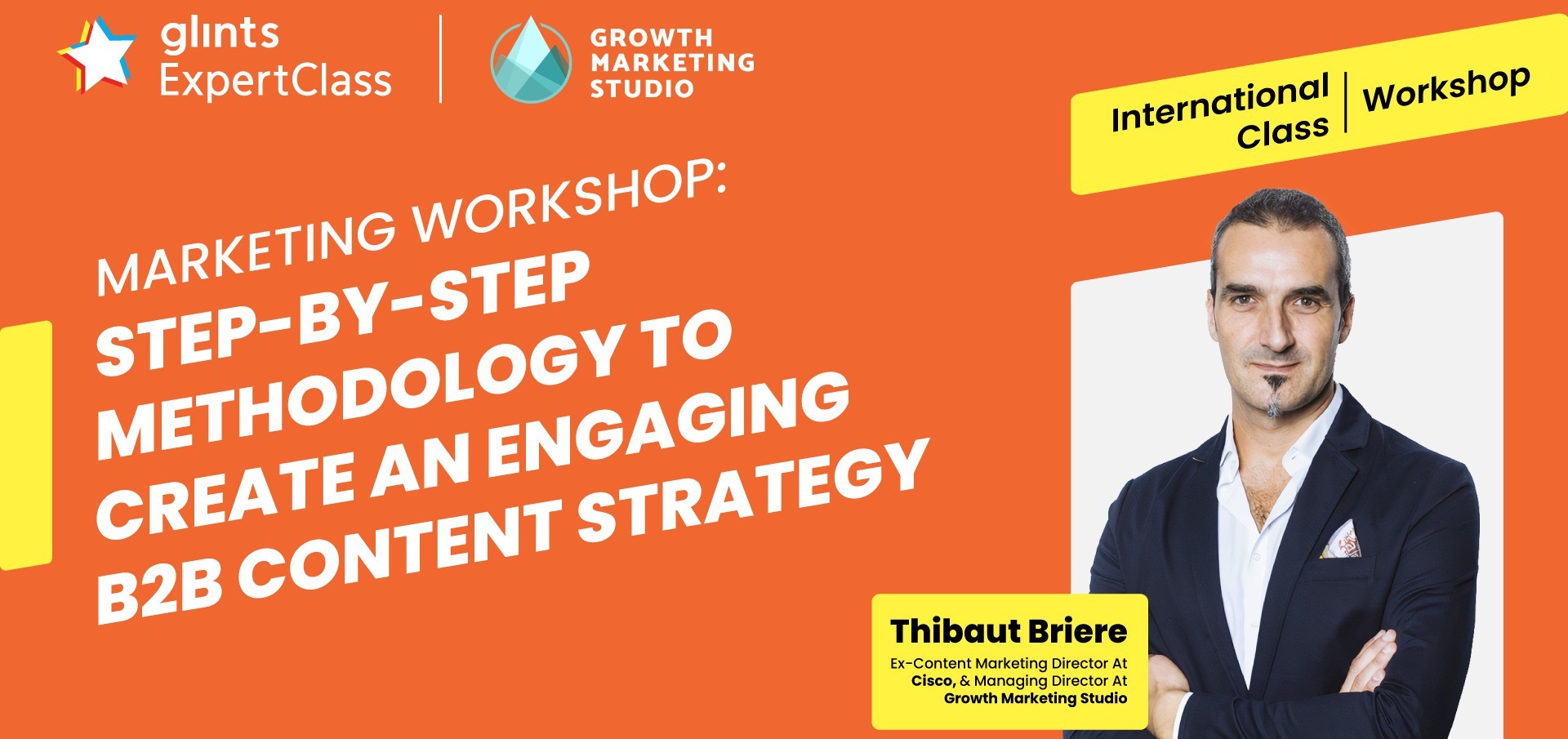 glints ExpertClass

GROWTH MARKETING STUDIO

International Class | Workshop

MARKETING WORKSHOP:
STEP-BY-STEP METHODOLOGY TO CREATE AN ENGAGING B2B CONTENT STRATEGY

Thibaut Briere
Ex-Content Marketing Director At Cisco, & Managing Director At Growth Marketing Studio